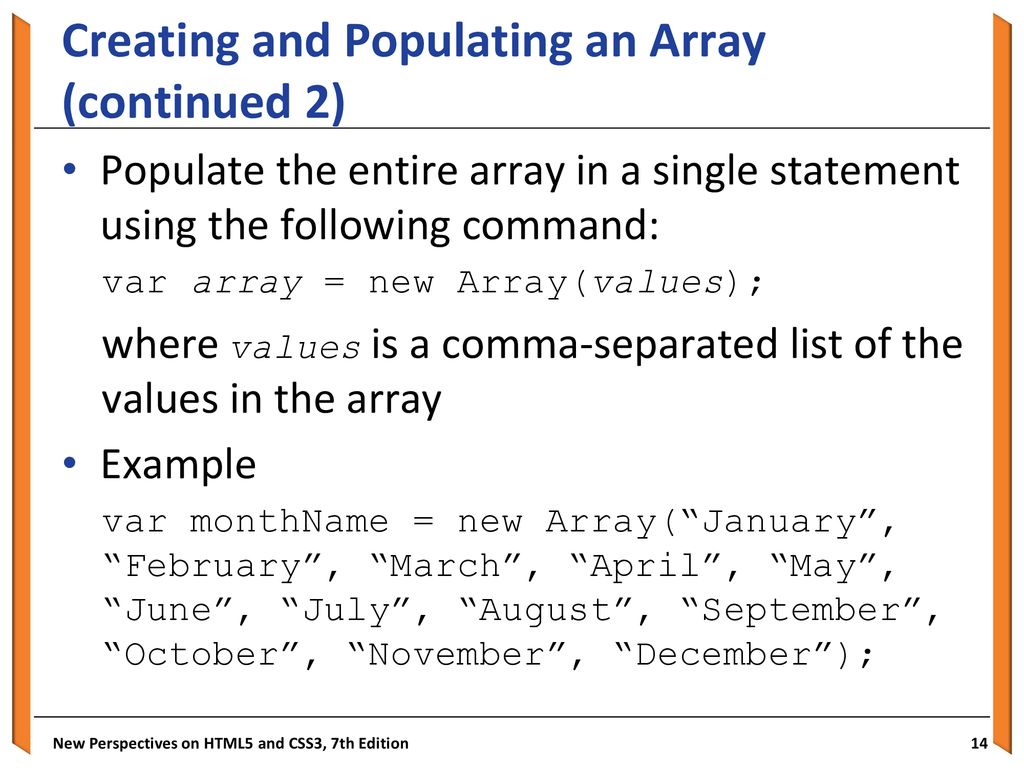 Creating and Populating an Array (continued 2)

• Populate the entire array in a single statement using the following command:

var array = new Array(values);

where values is a comma-separated list of the values in the array

• Example

var monthName = new Array(“January”, “February”, “March”, “April”, “May”, “June”, “July”, “August”, “September”, “October”, “November”, “December”);

New Perspectives on HTML5 and CSS3, 7th Edition

14